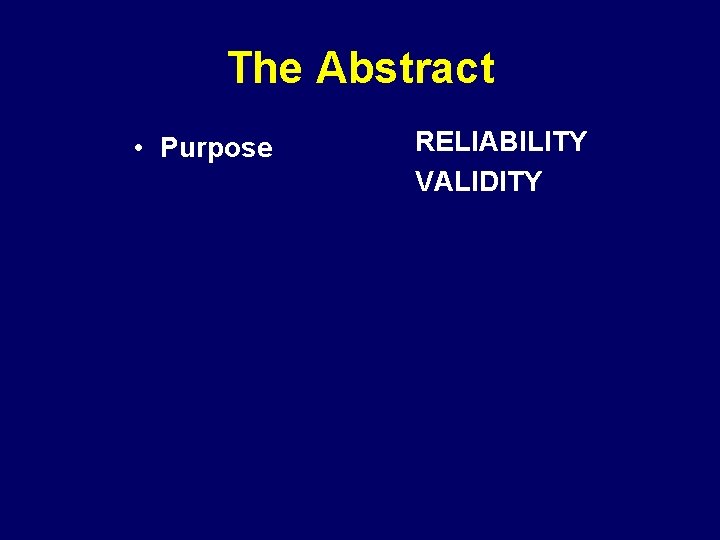 The Abstract

• Purpose

RELIABILITY
VALIDITY